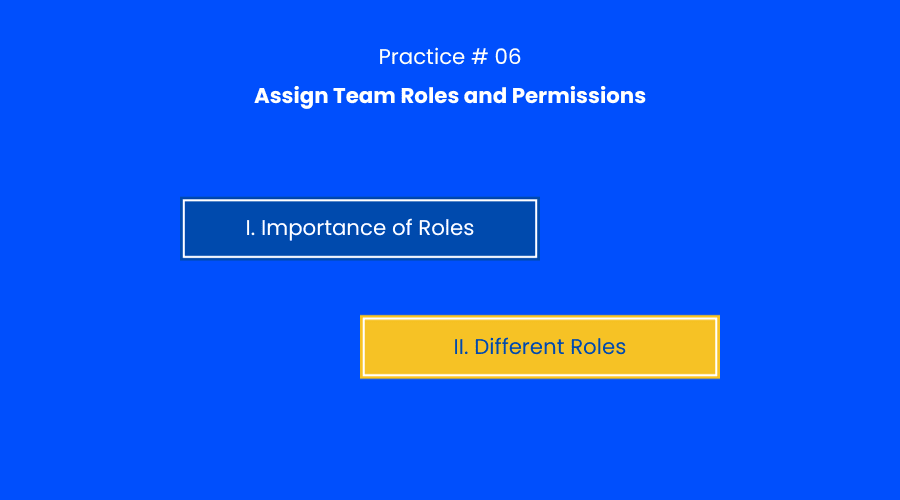 Practice # 06

Assign Team Roles and Permissions

I. Importance of Roles

II. Different Roles